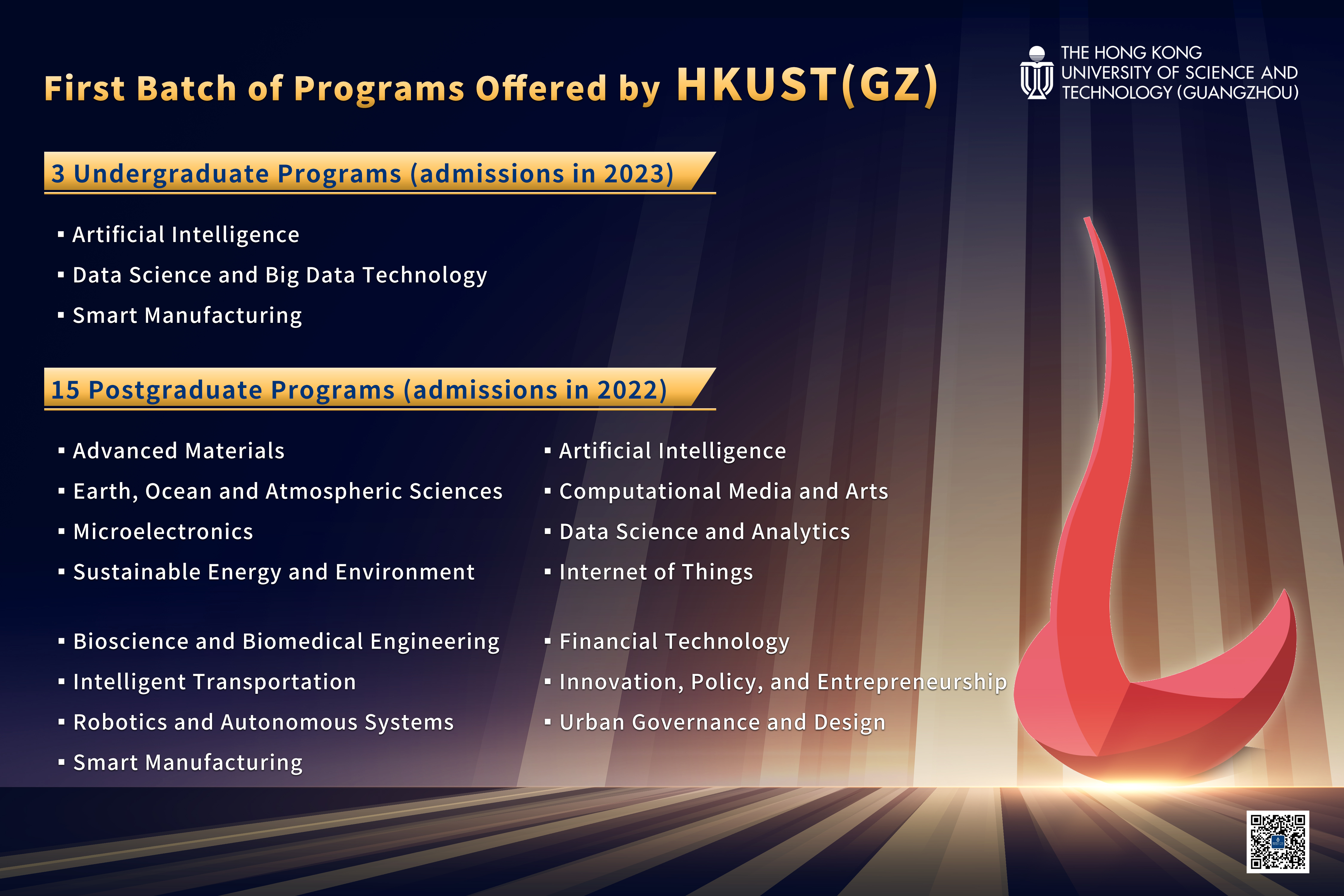 First Batch of Programs Offered by HKUST(GZ)

THE HONG KONG UNIVERSITY OF SCIENCE AND TECHNOLOGY (GUANGZHOU)

3 Undergraduate Programs (admissions in 2023)

▪ Artificial Intelligence
▪ Data Science and Big Data Technology
▪ Smart Manufacturing

15 Postgraduate Programs (admissions in 2022)

▪ Advanced Materials
▪ Earth, Ocean and Atmospheric Sciences
▪ Microelectronics
▪ Sustainable Energy and Environment

▪ Bioscience and Biomedical Engineering
▪ Intelligent Transportation
▪ Robotics and Autonomous Systems
▪ Smart Manufacturing

▪ Artificial Intelligence
▪ Computational Media and Arts
▪ Data Science and Analytics
▪ Internet of Things

▪ Financial Technology
▪ Innovation, Policy, and Entrepreneurship
▪ Urban Governance and Design